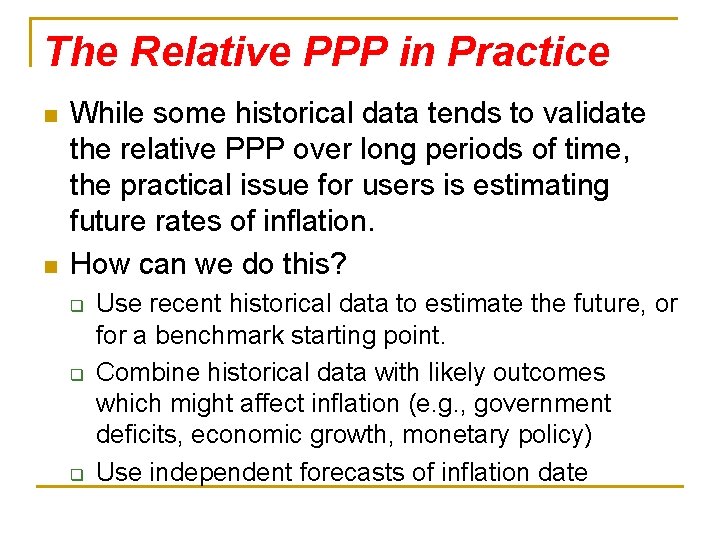 The Relative PPP in Practice

While some historical data tends to validate the relative PPP over long periods of time, the practical issue for users is estimating future rates of inflation.

How can we do this?

Use recent historical data to estimate the future, or for a benchmark starting point.

Combine historical data with likely outcomes which might affect inflation (e.g., government deficits, economic growth, monetary policy)

Use independent forecasts of inflation date